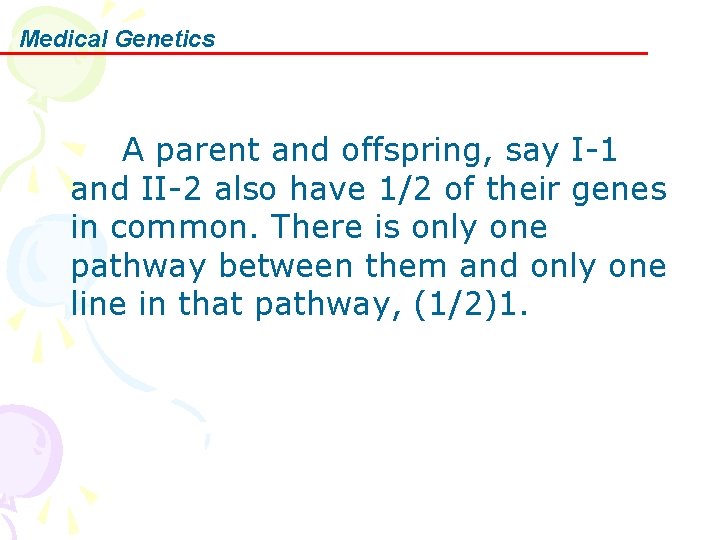 Medical Genetics

A parent and offspring, say I-1 and II-2 also have 1/2 of their genes in common. There is only one pathway between them and only one line in that pathway, (1/2)1.